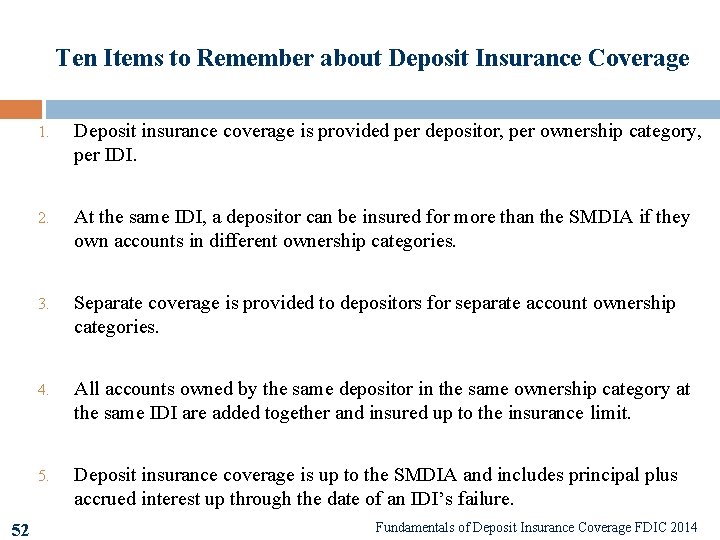 Ten Items to Remember about Deposit Insurance Coverage

1. Deposit insurance coverage is provided per depositor, per ownership category, per IDI.

2. At the same IDI, a depositor can be insured for more than the SMDIA if they own accounts in different ownership categories.

3. Separate coverage is provided to depositors for separate account ownership categories.

4. All accounts owned by the same depositor in the same ownership category at the same IDI are added together and insured up to the insurance limit.

5. Deposit insurance coverage is up to the SMDIA and includes principal plus accrued interest up through the date of an IDI's failure.

52

Fundamentals of Deposit Insurance Coverage FDIC 2014